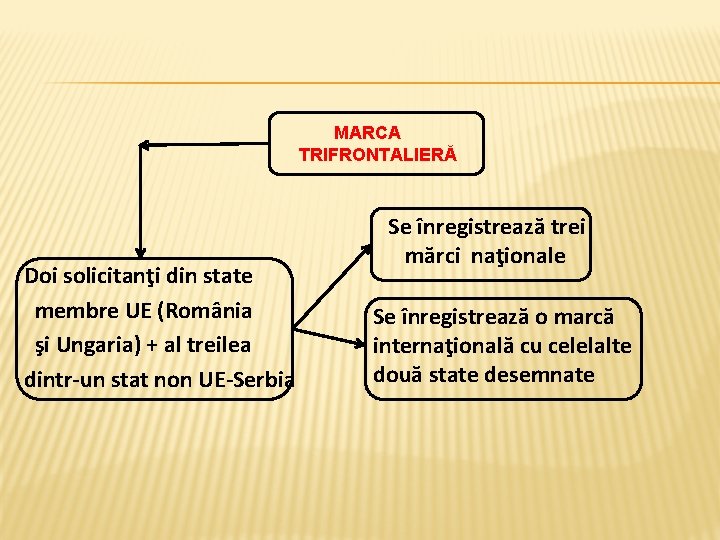 MARCA TRIFRONTALIERĂ

Doi solicitanţi din state membre UE (România şi Ungaria) + al treilea dintr-un stat non UE-Serbia

Se înregistrează trei mărci naţionale

Se înregistrează o marcă internaţională cu celelalte două state desemnate